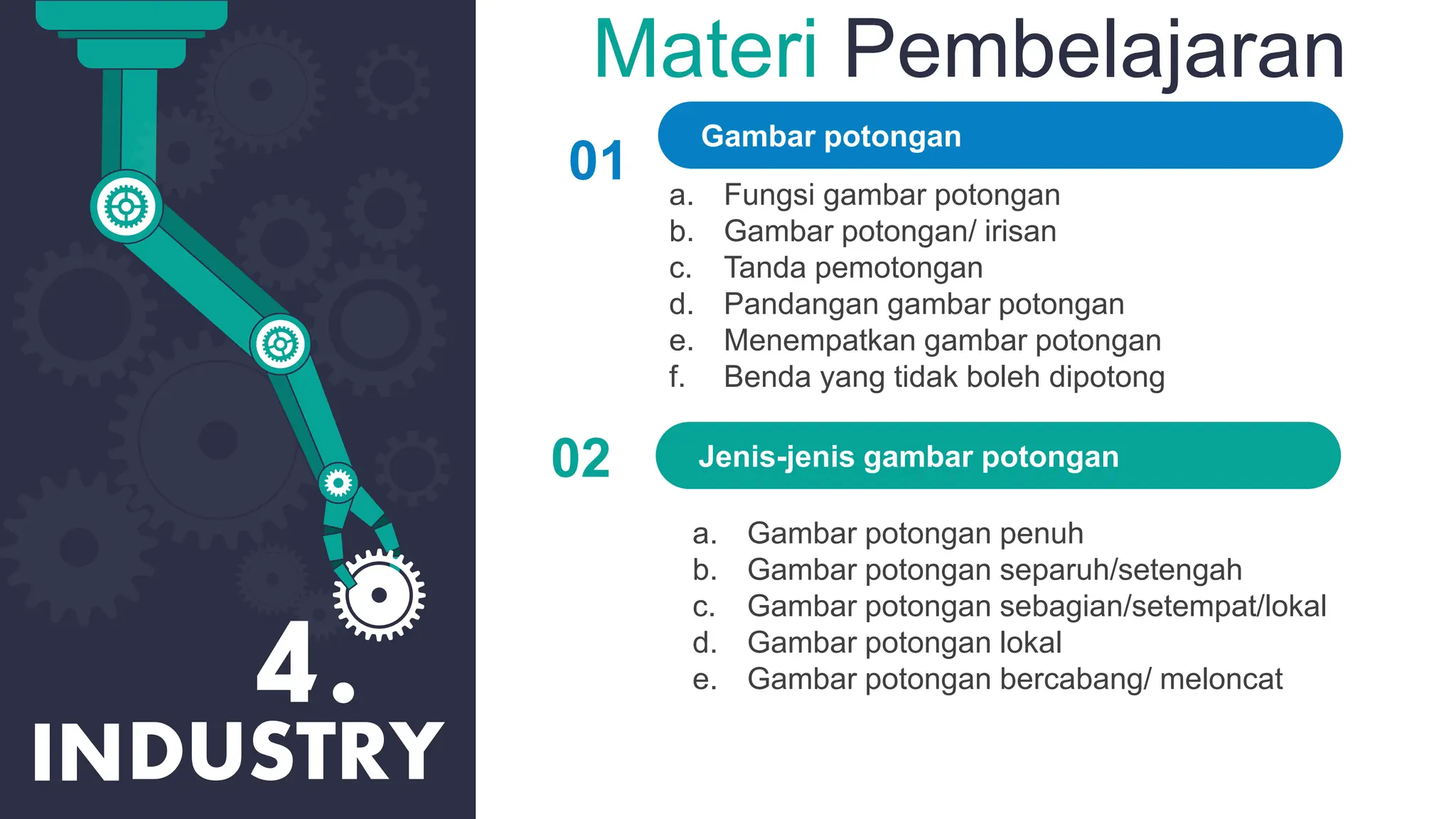 4.
INDUSTRY

Materi Pembelajaran

01
Gambar potongan

a. Fungsi gambar potongan
b. Gambar potongan/ irisan
c. Tanda pemotongan
d. Pandangan gambar potongan
e. Menempatkan gambar potongan
f. Benda yang tidak boleh dipotong

02
Jenis-jenis gambar potongan

a. Gambar potongan penuh
b. Gambar potongan separuh/setengah
c. Gambar potongan sebagian/setempat/lokal
d. Gambar potongan lokal
e. Gambar potongan bercabang/ meloncat